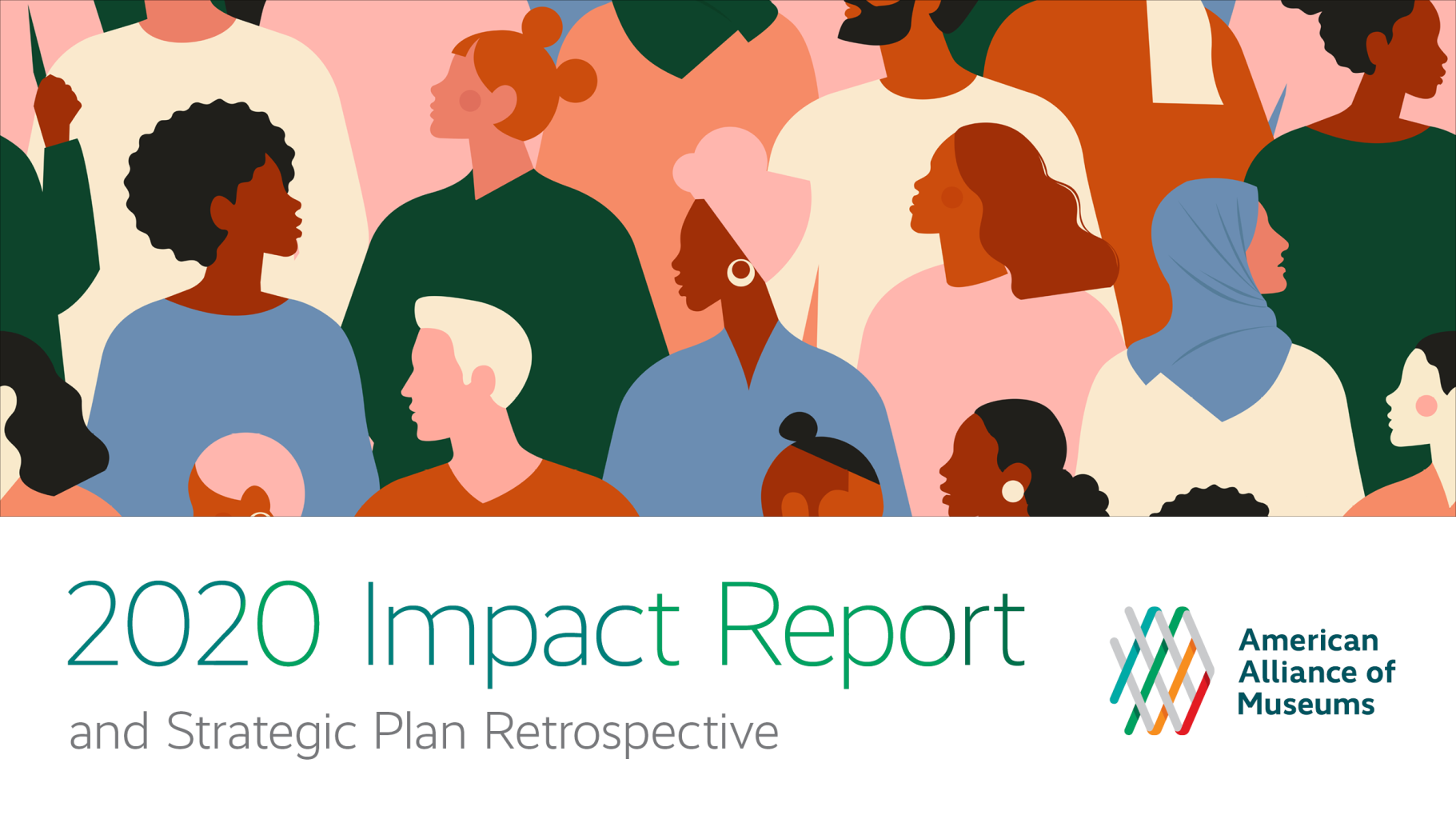 2020 Impact Report
and Strategic Plan Retrospective

American Alliance of Museums